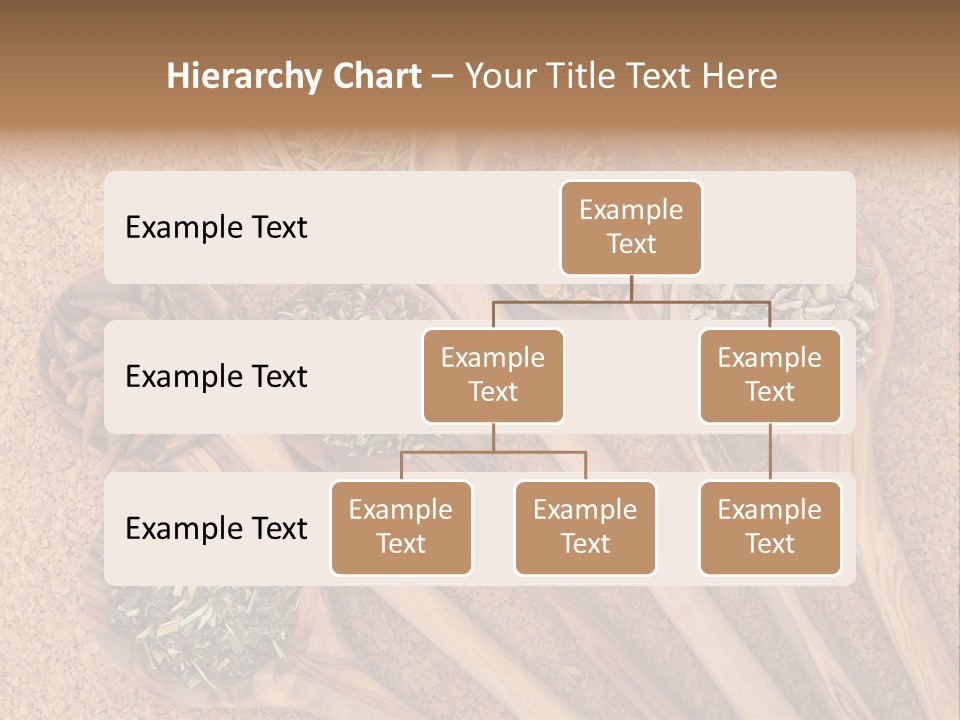 Hierarchy Chart – Your Title Text Here

Example Text

Example Text

Example Text

Example Text

Example Text

Example Text

Example Text

Example Text

Example Text